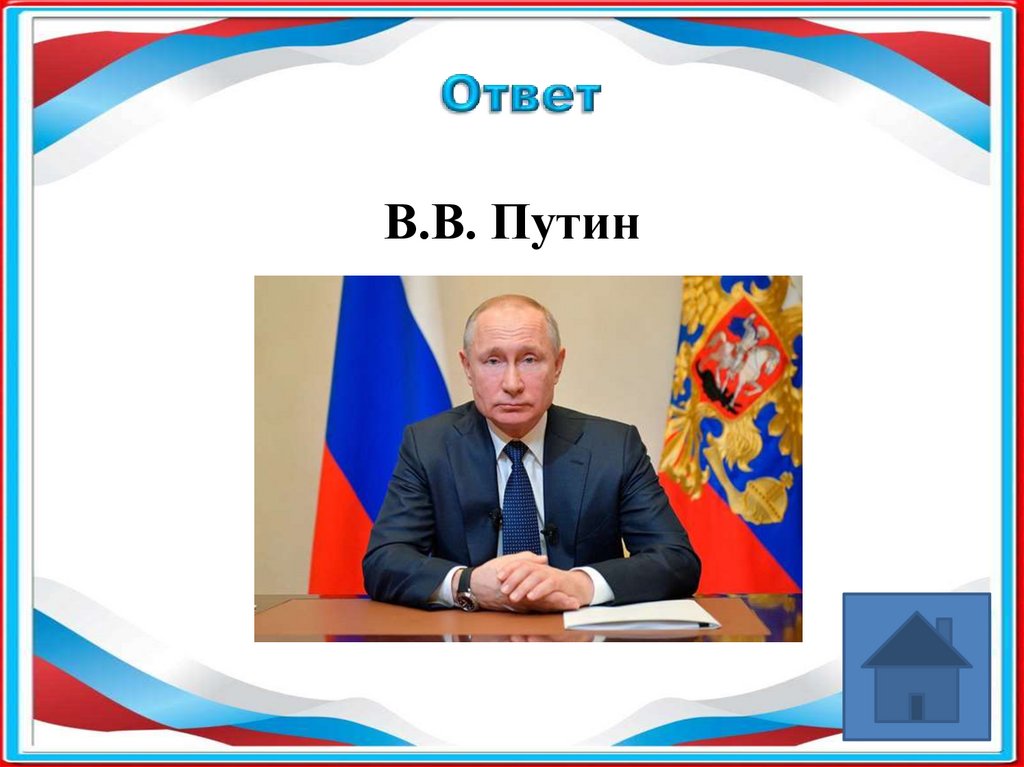 Ответ

В.В. Путин